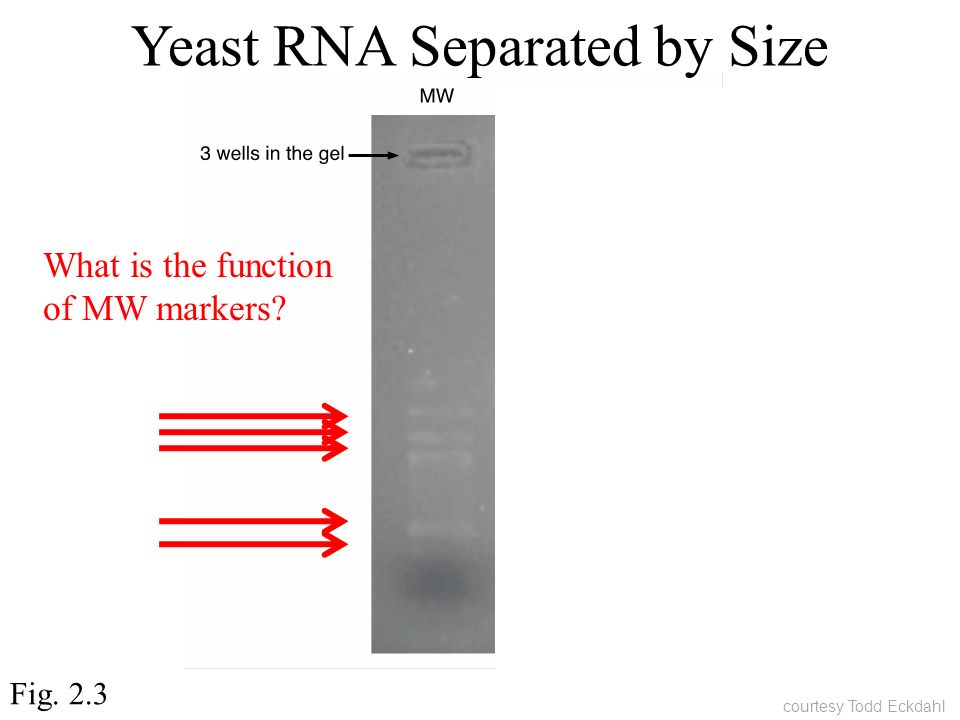 Yeast RNA Separated by Size

MW

3 wells in the gel

What is the function of MW markers?

Fig. 2.3

courtesy Todd Eckdahl